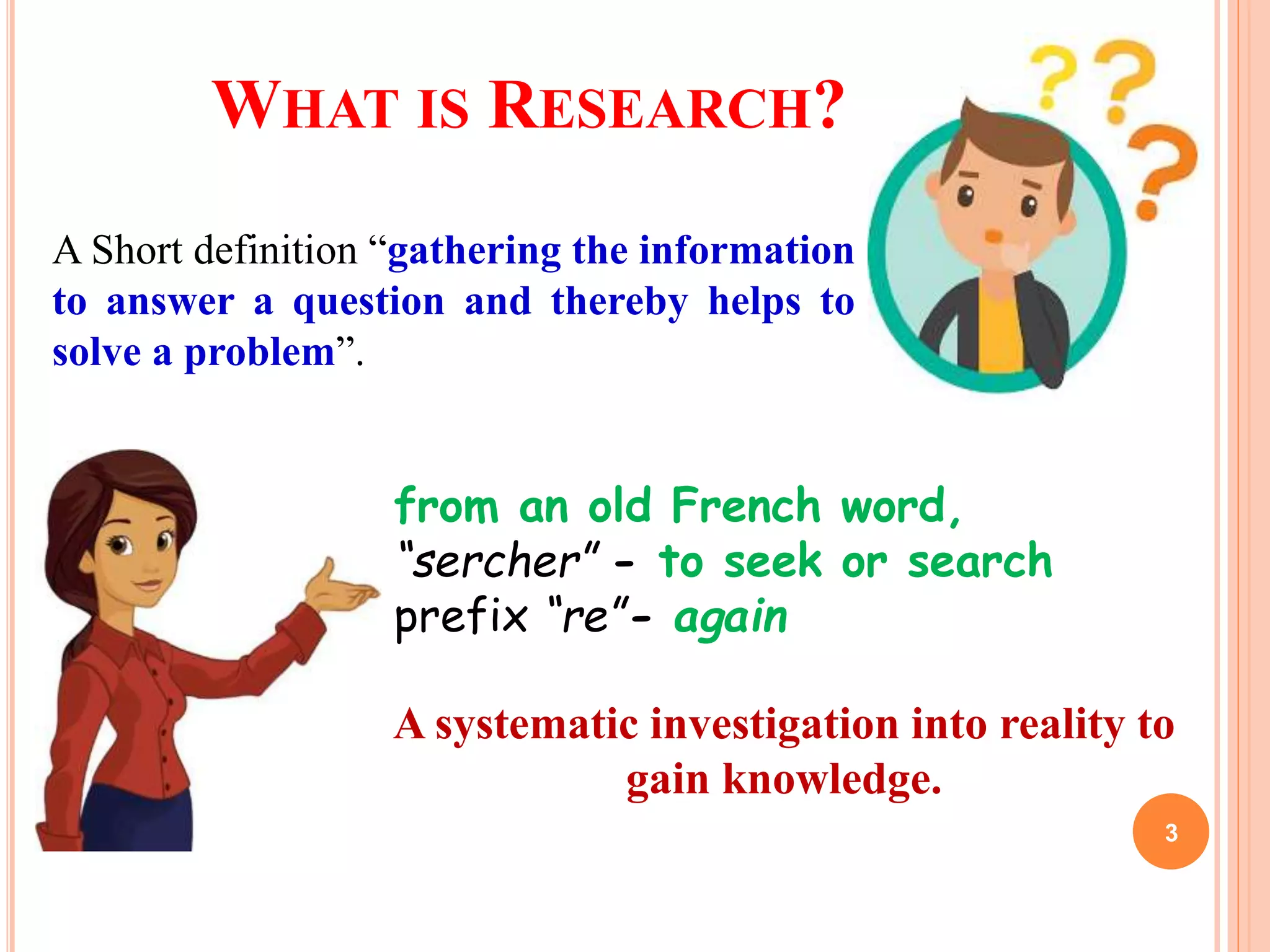 WHAT IS RESEARCH?

A Short definition “gathering the information to answer a question and thereby helps to solve a problem”.

from an old French word,
“sercher” - to seek or search
prefix “re”- again

A systematic investigation into reality to gain knowledge.

3